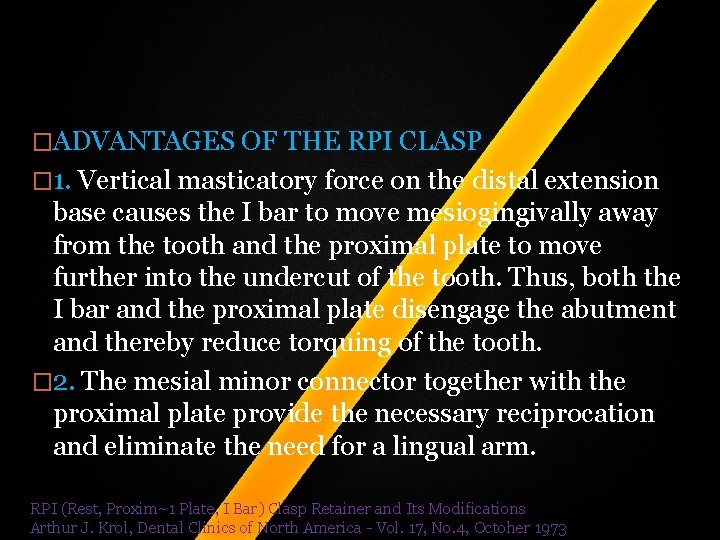 □ADVANTAGES OF THE RPI CLASP

□1. Vertical masticatory force on the distal extension base causes the I bar to move mesiogingivally away from the tooth and the proximal plate to move further into the undercut of the tooth. Thus, both the I bar and the proximal plate disengage the abutment and thereby reduce torquing of the tooth.

□2. The mesial minor connector together with the proximal plate provide the necessary reciprocation and eliminate the need for a lingual arm.

RPI (Rest, Proxim~1 Plate, I Bar) Clasp Retainer and Its Modifications
Arthur J. Krol, Dental Clinics of North America - Vol. 17, No.4, Octoher 1973